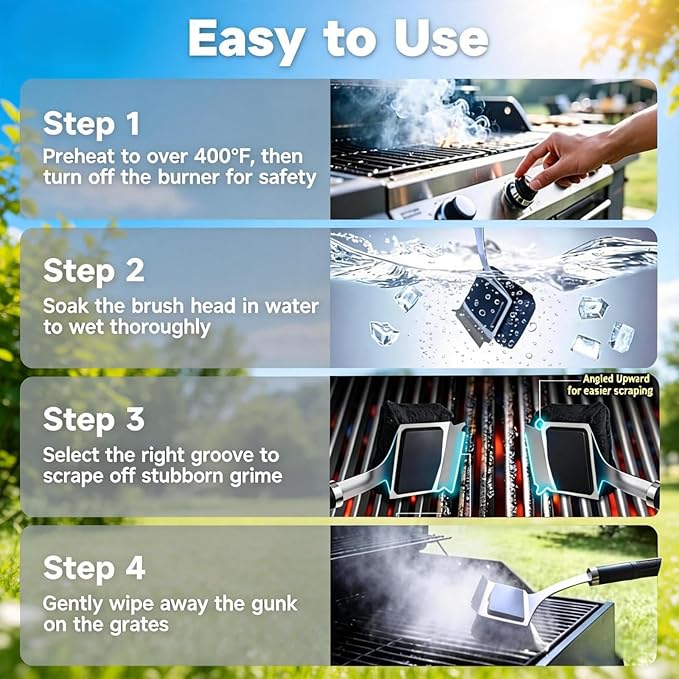 Easy to Use

Step 1
Preheat to over 400°F, then turn off the burner for safety

Step 2
Soak the brush head in water to wet thoroughly

Step 3
Select the right groove to scrape off stubborn grime

Angled Upward for easier scraping

Step 4
Gently wipe away the gunk on the grates